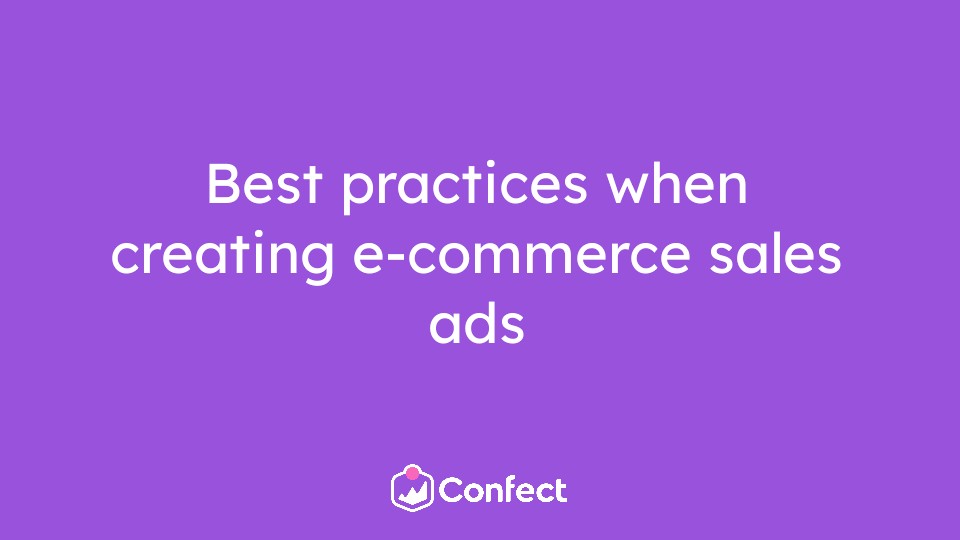 Best practices when creating e-commerce sales ads

Confect